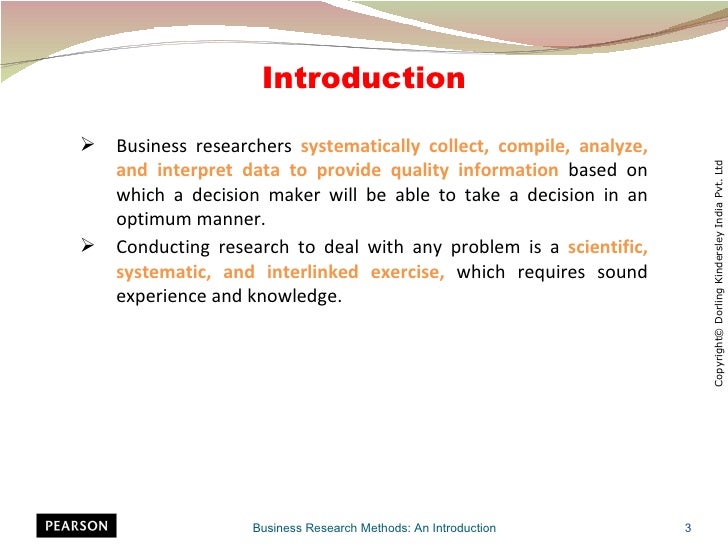 Introduction

➢ Business researchers systematically collect, compile, analyze, and interpret data to provide quality information based on which a decision maker will be able to take a decision in an optimum manner.

➢ Conducting research to deal with any problem is a scientific, systematic, and interlinked exercise, which requires sound experience and knowledge.

Copyright© Dorling Kindersley India Pvt. Ltd

PEARSON

Business Research Methods: An Introduction

3